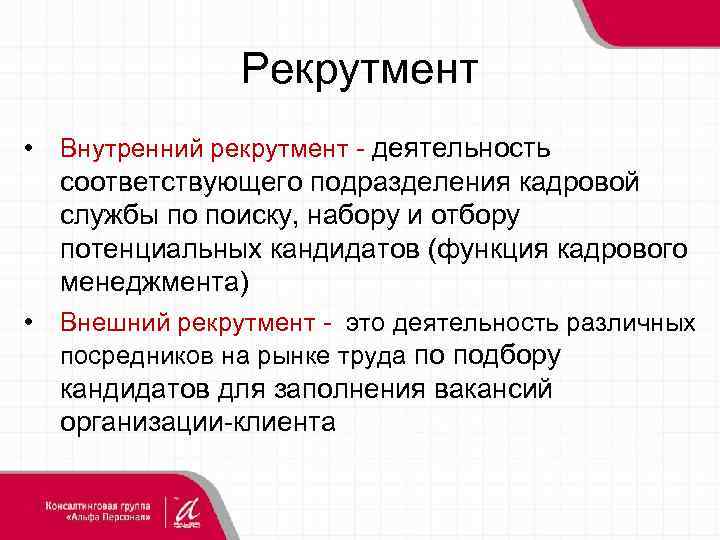 Рекрутмент

• Внутренний рекрутмент - деятельность соответствующего подразделения кадровой службы по поиску, набору и отбору потенциальных кандидатов (функция кадрового менеджмента)

• Внешний рекрутмент - это деятельность различных посредников на рынке труда по подбору кандидатов для заполнения вакансий организации-клиента

Консалтинговая группа «Альфа Персонал»